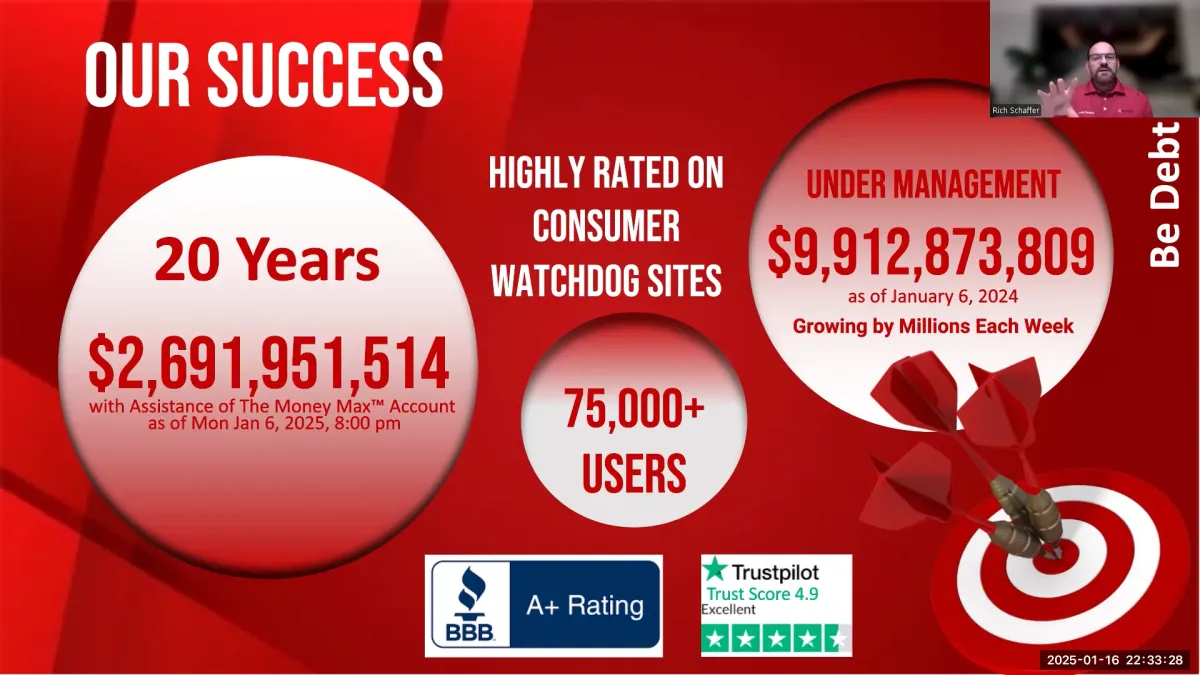 OUR SUCCESS

20 Years

$2,691,951,514
with Assistance of The Money Max™ Account as of Mon Jan 6, 2025, 8:00 pm

HIGHLY RATED ON CONSUMER WATCHDOG SITES

75,000+ USERS

UNDER MANAGEMENT
$9,912,873,809
as of January 6, 2024
Growing by Millions Each Week

Rich Schaffer

Be Debt

BBB A+ Rating

Trustpilot
Trust Score 4.9
Excellent

2025-01-16 22:33:28